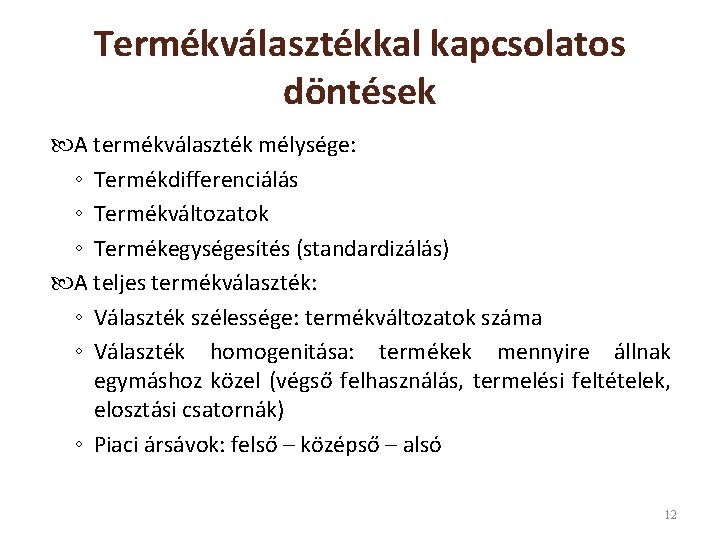 Termékválasztékkal kapcsolatos döntések

A termékválaszték mélysége:
◦ Termékdifferenciálás
◦ Termékváltozatok
◦ Termékegységesítés (standardizálás)

A teljes termékválaszték:
◦ Választék szélessége: termékváltozatok száma
◦ Választék homogenitása: termékek mennyire állnak egymáshoz közel (végső felhasználás, termelési feltételek, elosztási csatornák)
◦ Piaci ársávok: felső – középső – alsó

12